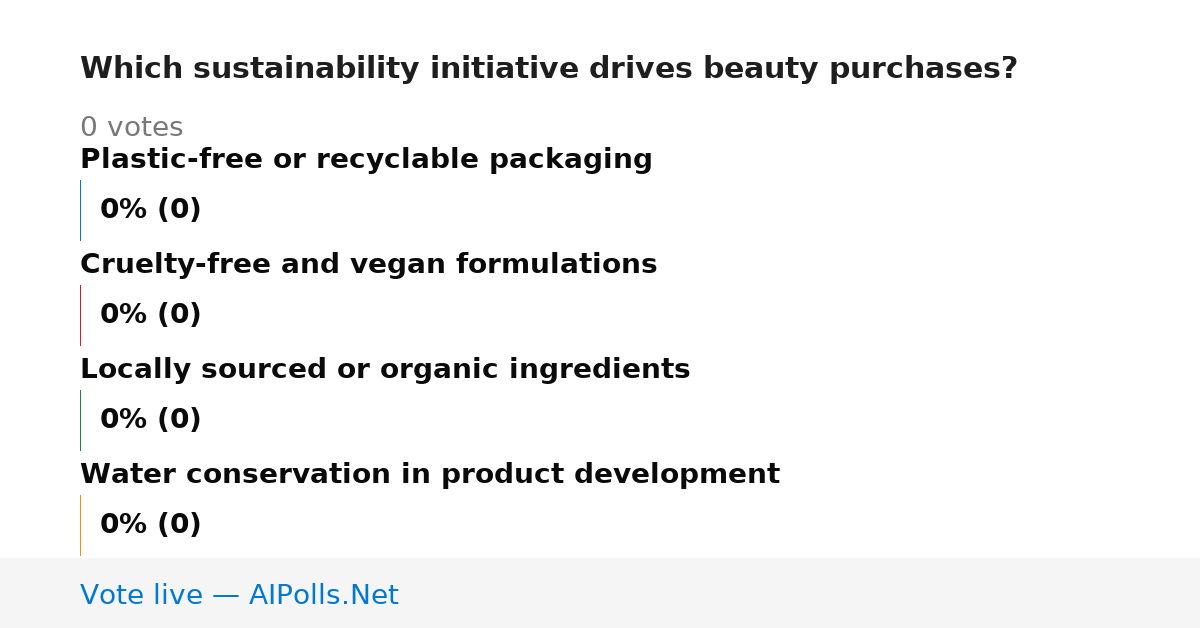 Which sustainability initiative drives beauty purchases?

0 votes

Plastic-free or recyclable packaging

0% (0)

Cruelty-free and vegan formulations

0% (0)

Locally sourced or organic ingredients

0% (0)

Water conservation in product development

0% (0)

Vote live — AIPolls.Net